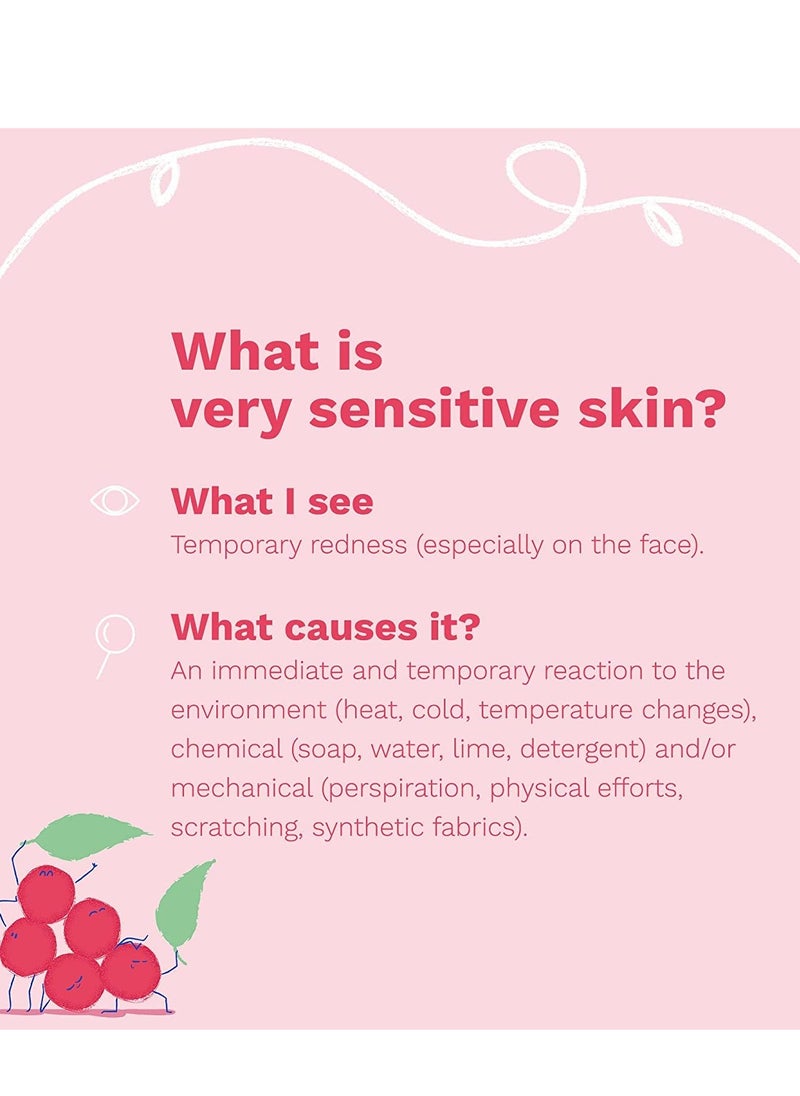 What is very sensitive skin?

What I see
Temporary redness (especially on the face).

What causes it?
An immediate and temporary reaction to the environment (heat, cold, temperature changes), chemical (soap, water, lime, detergent) and/or mechanical (perspiration, physical efforts, scratching, synthetic fabrics).